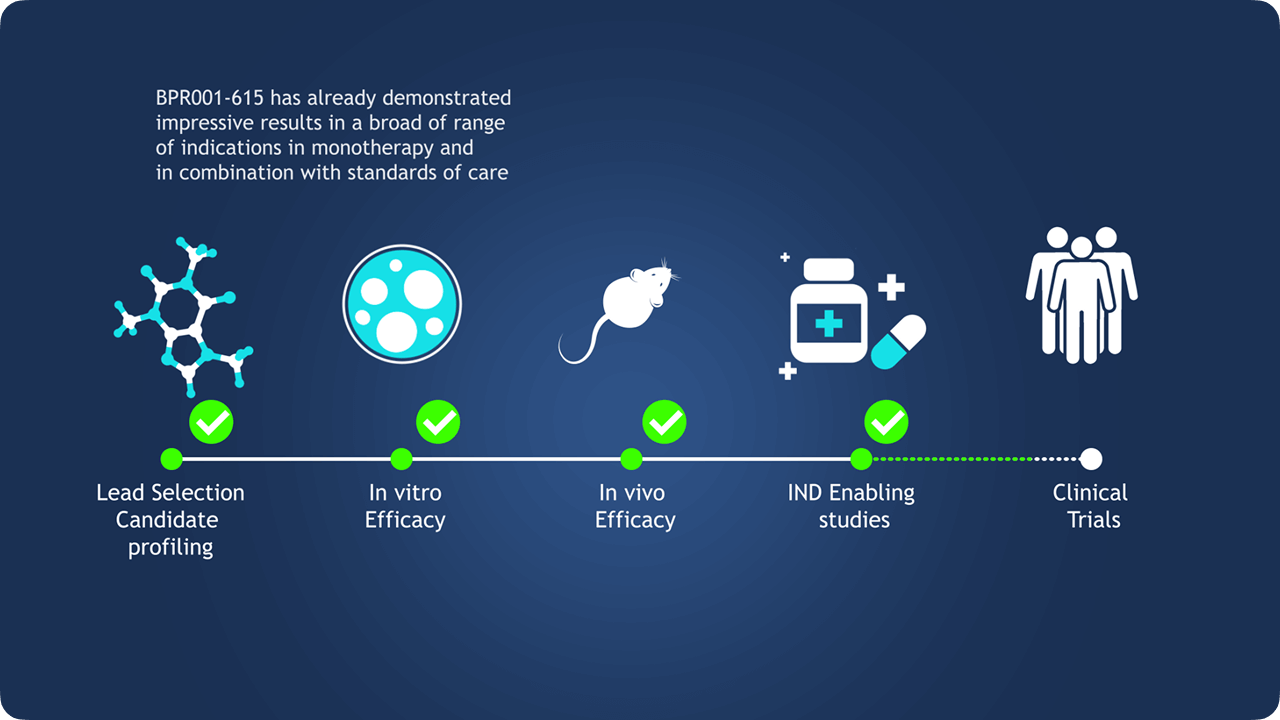 BPR001-615 has already demonstrated impressive results in a broad of range of indications in monotherapy and in combination with standards of care

Lead Selection Candidate profiling

In vitro Efficacy

In vivo Efficacy

IND Enabling studies

Clinical Trials